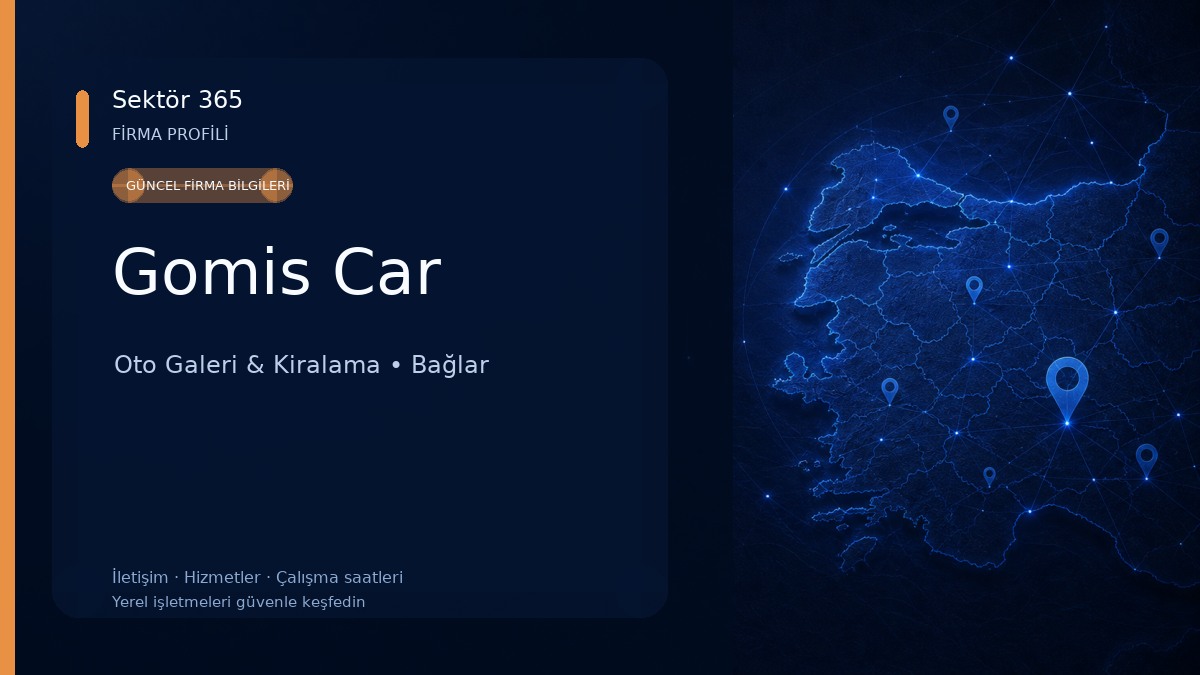 Sektör 365
FİRMA PROFİLİ

GÜNCEL FİRMA BİLGİLERİ

Gomis Car

Oto Galeri & Kiralama • Bağlar

İletişim · Hizmetler · Çalışma saatleri
Yerel işletmeleri güvenle keşfedin